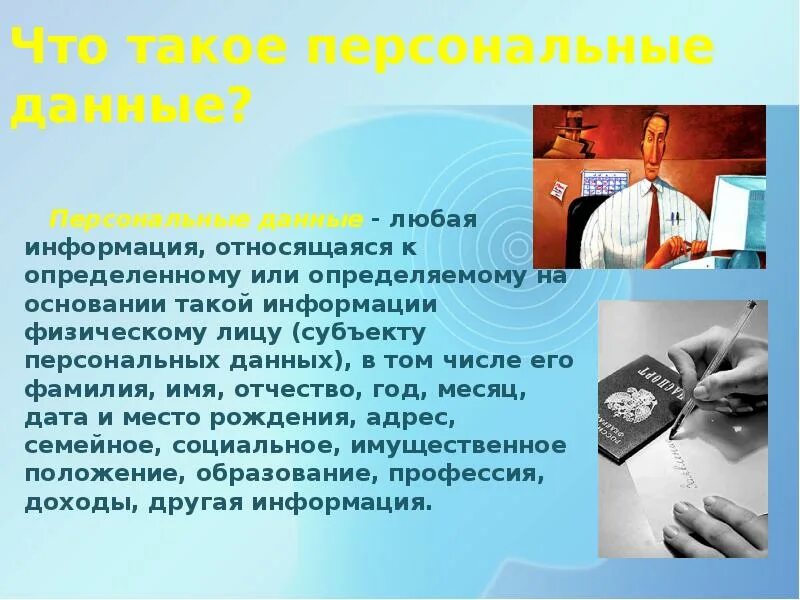 Что такое персональные данные?

Персональные данные - любая информация, относящаяся к определенному или определяемому на основании такой информации физическому лицу (субъекту персональных данных), в том числе его фамилия, имя, отчество, год, месяц, дата и место рождения, адрес, семейное, социальное, имущественное положение, образование, профессия, доходы, другая информация.

ПАСПОРТ